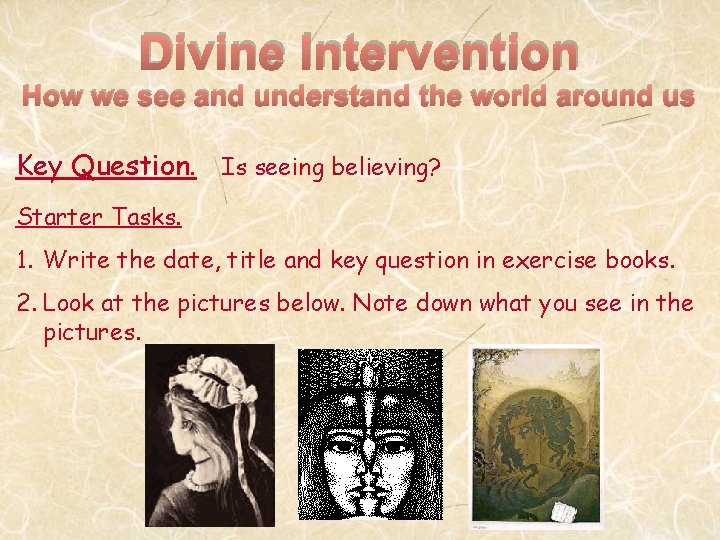 Divine Intervention
How we see and understand the world around us

Key Question. Is seeing believing?

Starter Tasks.

1. Write the date, title and key question in exercise books.

2. Look at the pictures below. Note down what you see in the pictures.